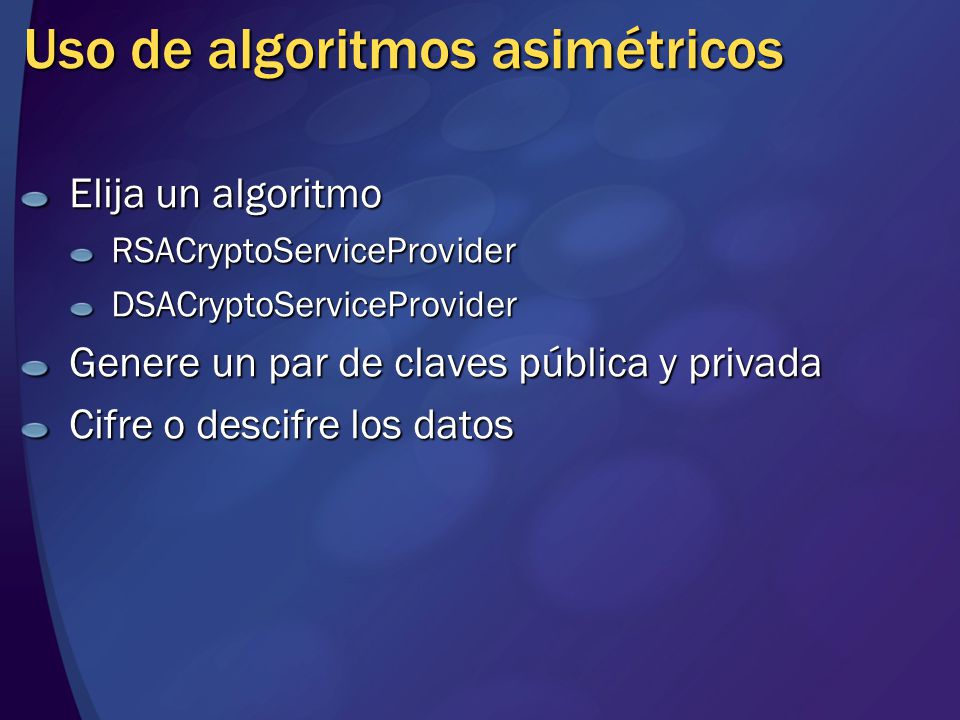 Uso de algoritmos asimétricos

Elija un algoritmo

RSACryptoServiceProvider

DSACryptoServiceProvider

Genere un par de claves pública y privada

Cifre o descifre los datos